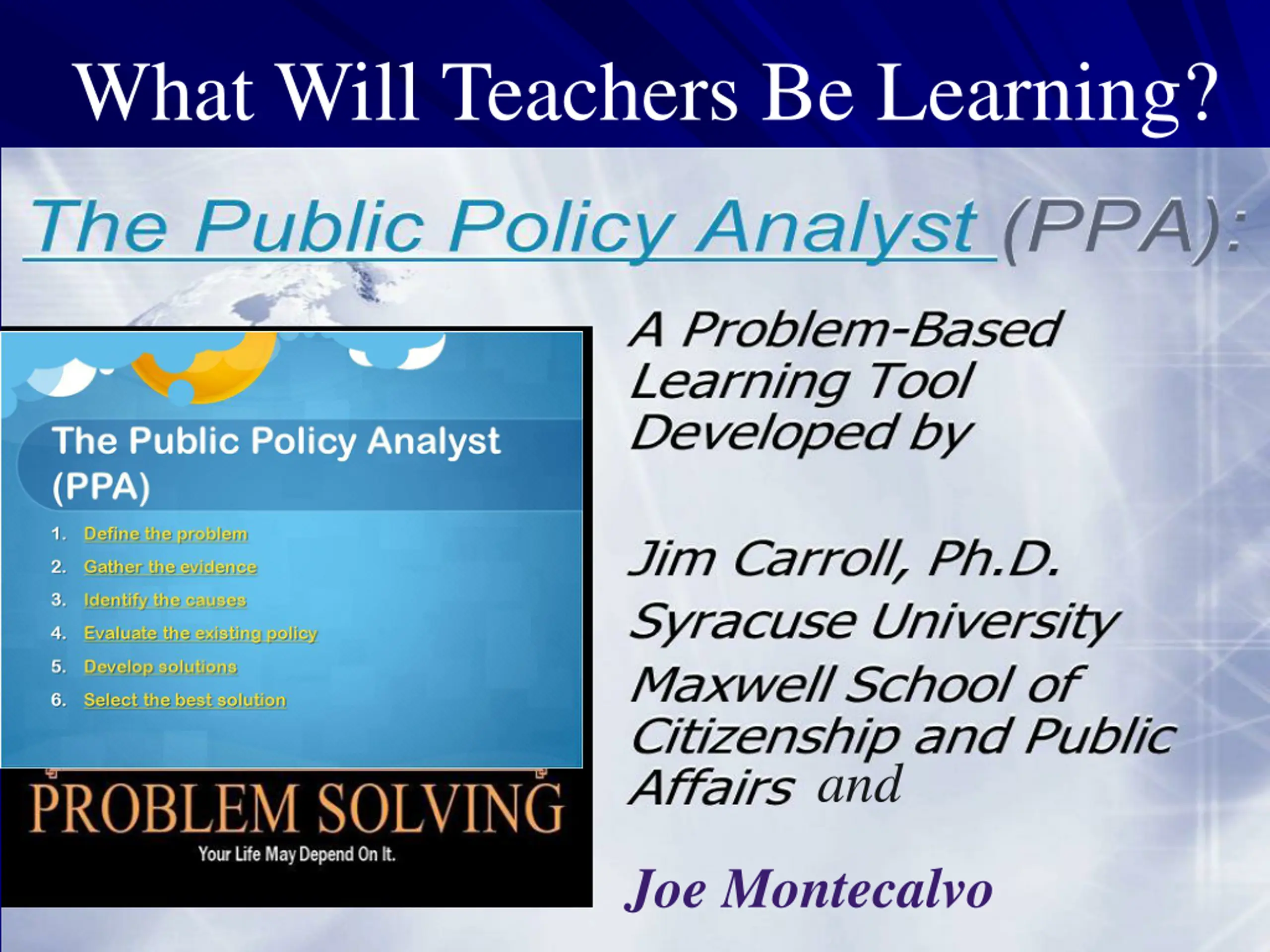 What Will Teachers Be Learning?

The Public Policy Analyst (PPA):

The Public Policy Analyst (PPA)

1. Define the problem
2. Gather the evidence
3. Identify the causes
4. Evaluate the existing policy
5. Develop solutions
6. Select the best solution

PROBLEM SOLVING
Your Life May Depend On It.

A Problem-Based Learning Tool Developed by

Jim Carroll, Ph.D.
Syracuse University
Maxwell School of Citizenship and Public Affairs and

Joe Montecalvo